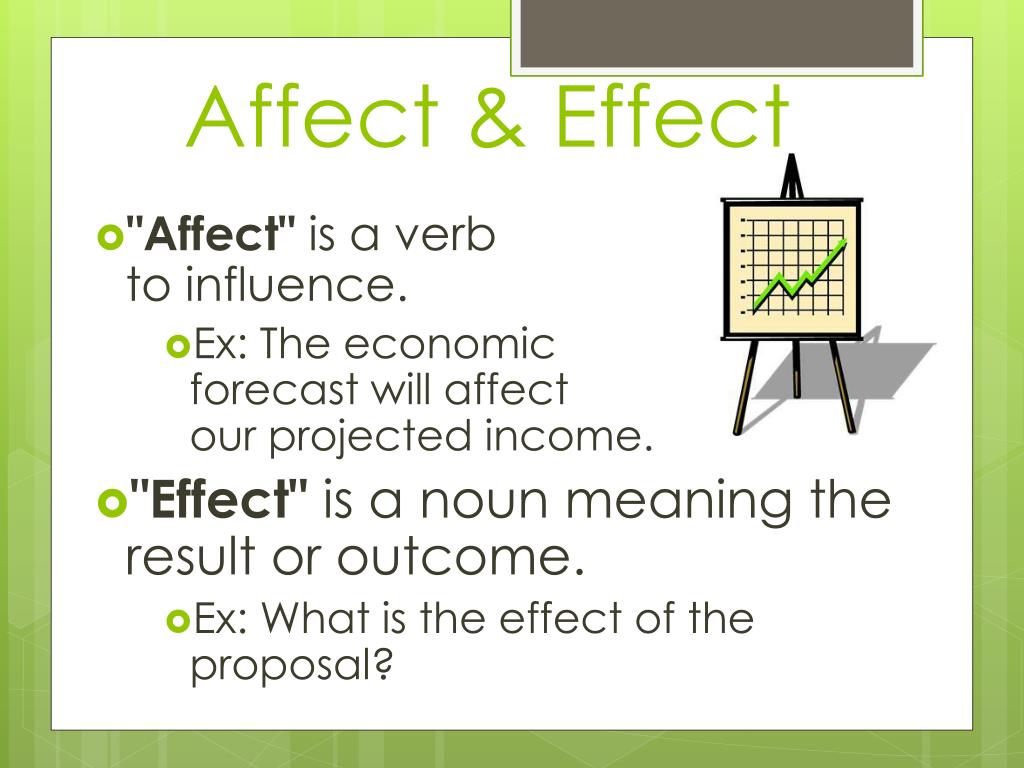 Affect & Effect

"Affect" is a verb to influence.

Ex: The economic forecast will affect our projected income.

"Effect" is a noun meaning the result or outcome.

Ex: What is the effect of the proposal?